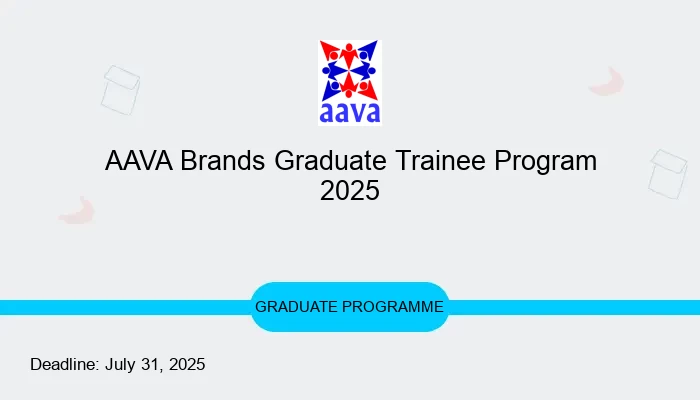 aava

AAVA Brands Graduate Trainee Program 2025

GRADUATE PROGRAMME

Deadline: July 31, 2025